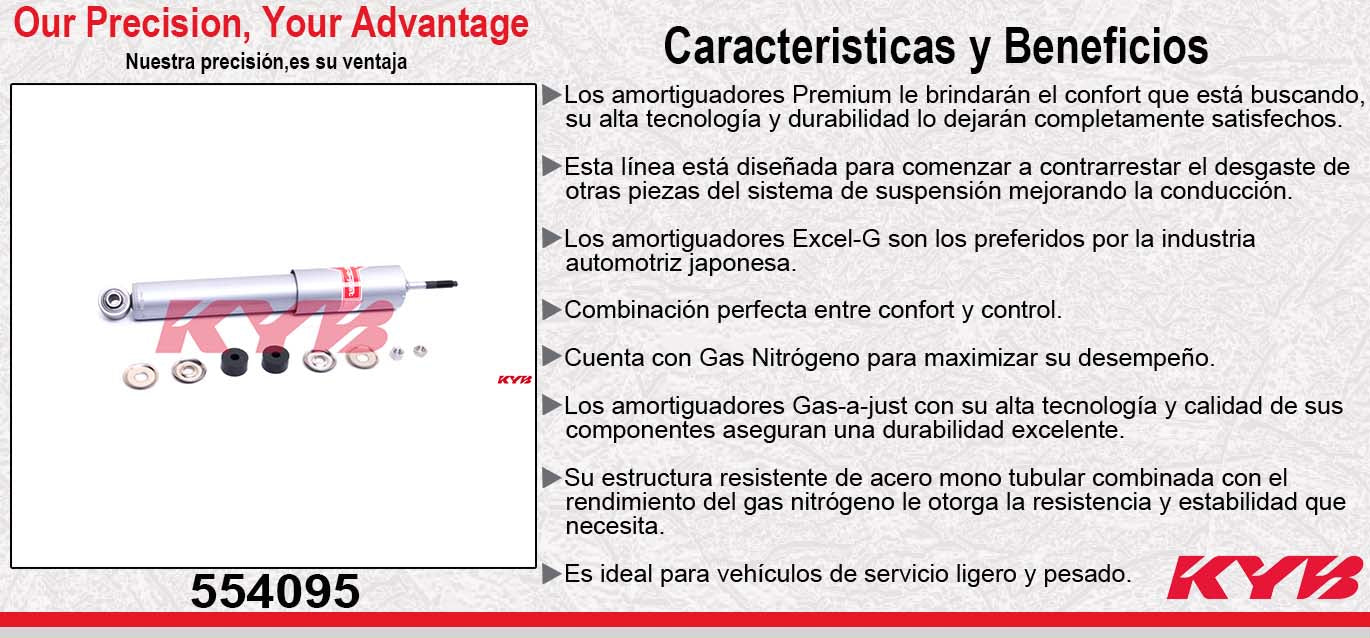 Our Precision, Your Advantage
Nuestra precisión,es su ventaja

KYB

KYB

554095

Caracteristicas y Beneficios

▶Los amortiguadores Premium le brindarán el confort que está buscando, su alta tecnología y durabilidad lo dejarán completamente satisfechos.

▶Esta línea está diseñada para comenzar a contrarrestar el desgaste de otras piezas del sistema de suspensión mejorando la conducción.

▶Los amortiguadores Excel-G son los preferidos por la industria automotriz japonesa.

▶Combinación perfecta entre confort y control.

▶Cuenta con Gas Nitrógeno para maximizar su desempeño.

▶Los amortiguadores Gas-a-just con su alta tecnología y calidad de sus componentes aseguran una durabilidad excelente.

▶Su estructura resistente de acero mono tubular combinada con el rendimiento del gas nitrógeno le otorga la resistencia y estabilidad que necesita.

▶Es ideal para vehículos de servicio ligero y pesado.

KYB